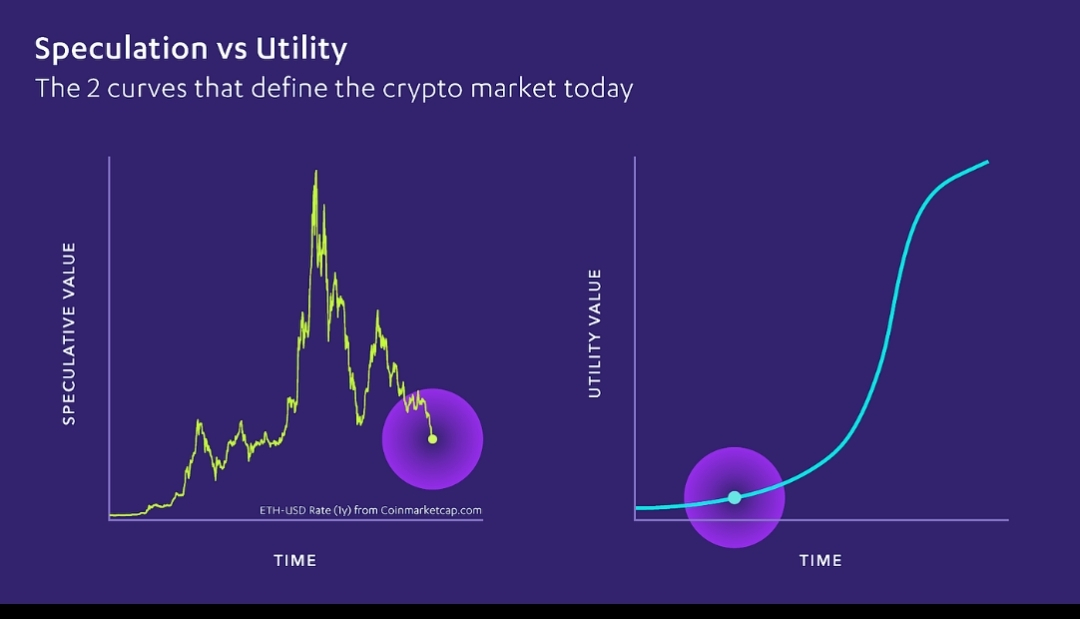 Speculation vs Utility
The 2 curves that define the crypto market today

SPECULATIVE VALUE

ETH-USD Rate (1y) from Coinmarketcap.com

TIME

UTILITY VALUE

TIME